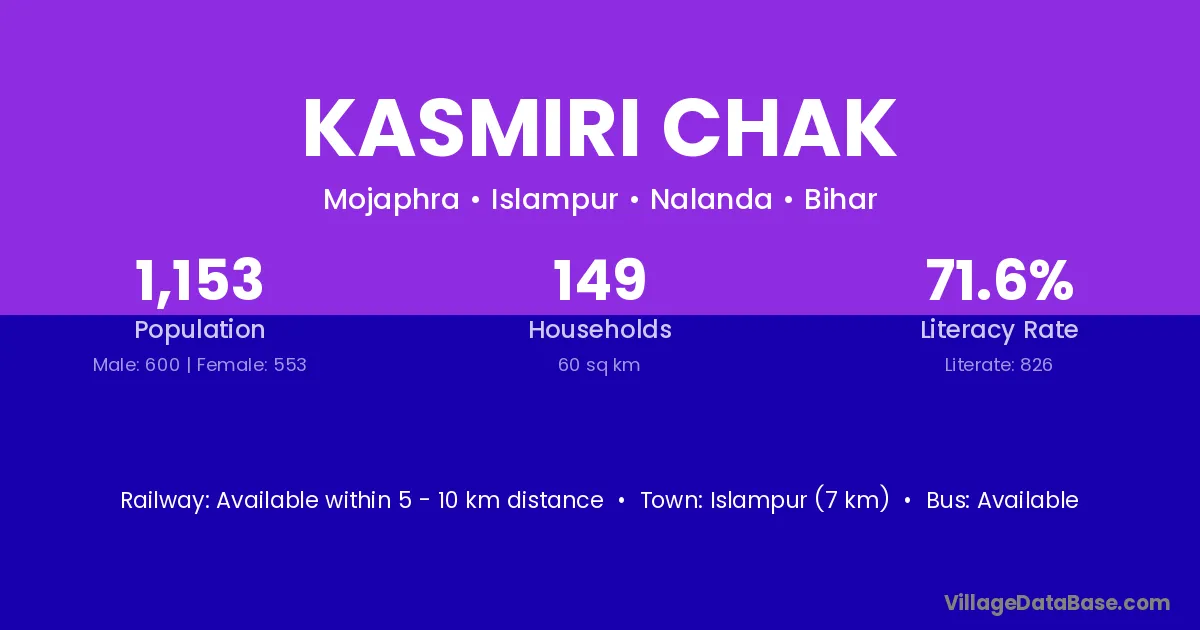 KASMIRI CHAK

Mojaphra • Islampur • Nalanda • Bihar

1,153
Population
Male: 600 | Female: 553

149
Households
60 sq km

71.6%
Literacy Rate
Literate: 826

Railway: Available within 5 - 10 km distance • Town: Islampur (7 km) • Bus: Available

VillageDataBase.com